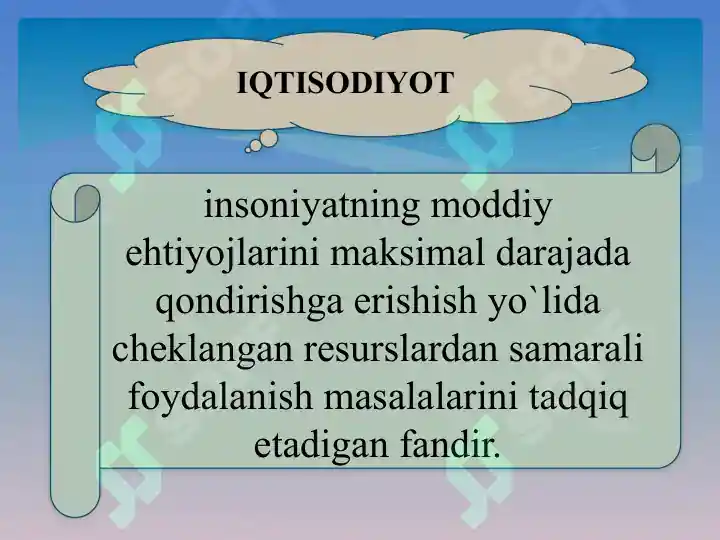 IQTISODIYOT

insoniyatning moddiy ehtiyojlarini maksimal darajada qondirishga erishish yo`lida cheklangan resurslardan samarali foydalanish masalalarini tadqiq etadigan fandir.